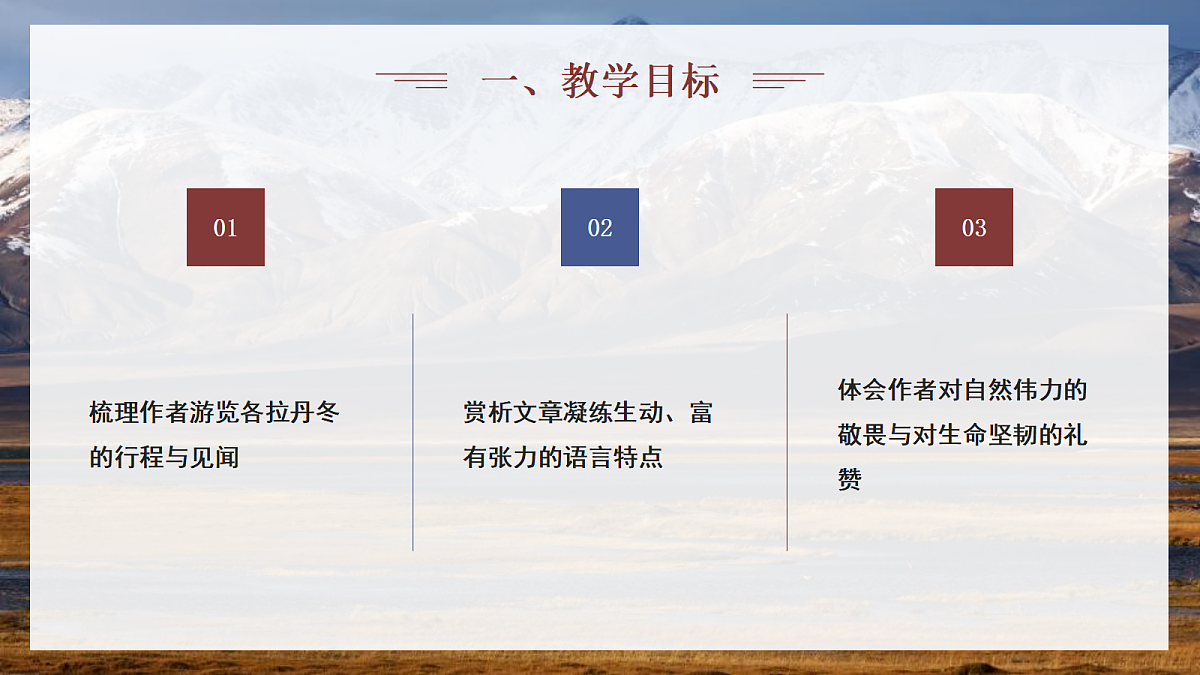 一、教学目标

01

梳理作者游览各拉丹冬的行程与见闻

02

赏析文章凝练生动、富有张力的语言特点

03

体会作者对自然伟力的敬畏与对生命坚韧的礼赞